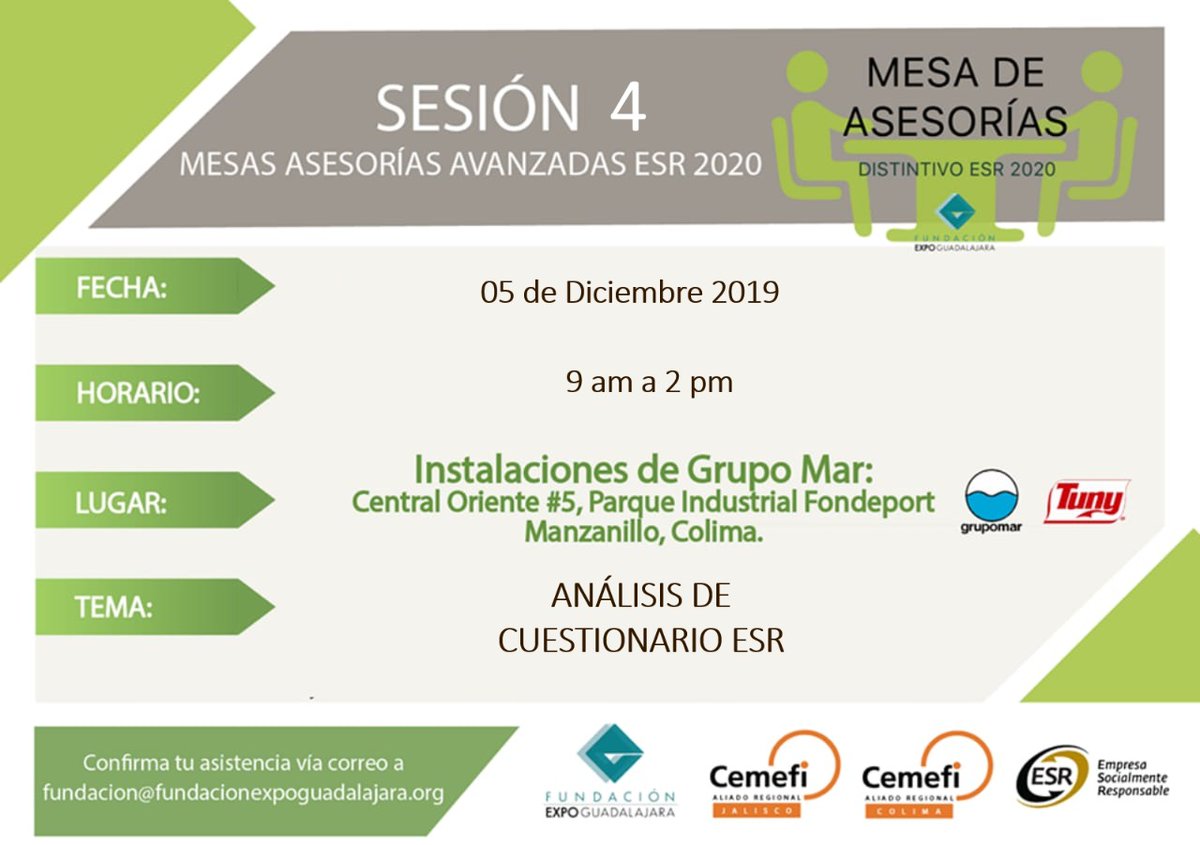 SESIÓN 4
MESAS ASESORÍAS AVANZADAS ESR 2020

MESA DE ASESORÍAS
DISTINTIVO ESR 2020
FUNDACIÓN EXPO GUADALAJARA

FECHA: 05 de Diciembre 2019

HORARIO: 9 am a 2 pm

LUGAR: Instalaciones de Grupo Mar:
Central Oriente #5, Parque Industrial Fondeport
Manzanillo, Colima.

grupomar
Tuny

TEMA: ANÁLISIS DE CUESTIONARIO ESR

Confirma tu asistencia vía correo a
fundacion@fundacionexpoguadalajara.org

FUNDACIÓN EXPO GUADALAJARA
Cemefi ALIADO REGIONAL JALISCO
Cemefi ALIADO REGIONAL COLIMA
ESR Empresa Socialmente Responsable